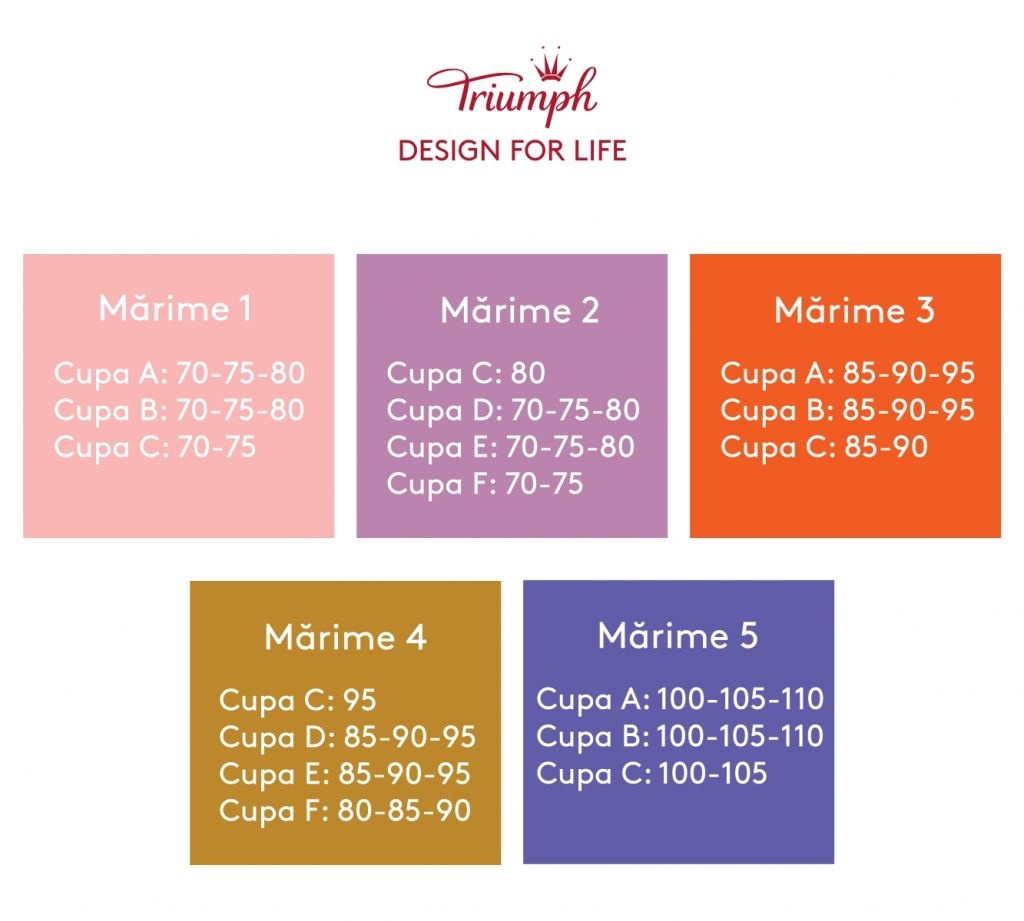 Triumph
DESIGN FOR LIFE

Mărime 1

Cupa A: 70-75-80
Cupa B: 70-75-80
Cupa C: 70-75

Mărime 2

Cupa C: 80
Cupa D: 70-75-80
Cupa E: 70-75-80
Cupa F: 70-75

Mărime 3

Cupa A: 85-90-95
Cupa B: 85-90-95
Cupa C: 85-90

Mărime 4

Cupa C: 95
Cupa D: 85-90-95
Cupa E: 85-90-95
Cupa F: 80-85-90

Mărime 5

Cupa A: 100-105-110
Cupa B: 100-105-110
Cupa C: 100-105